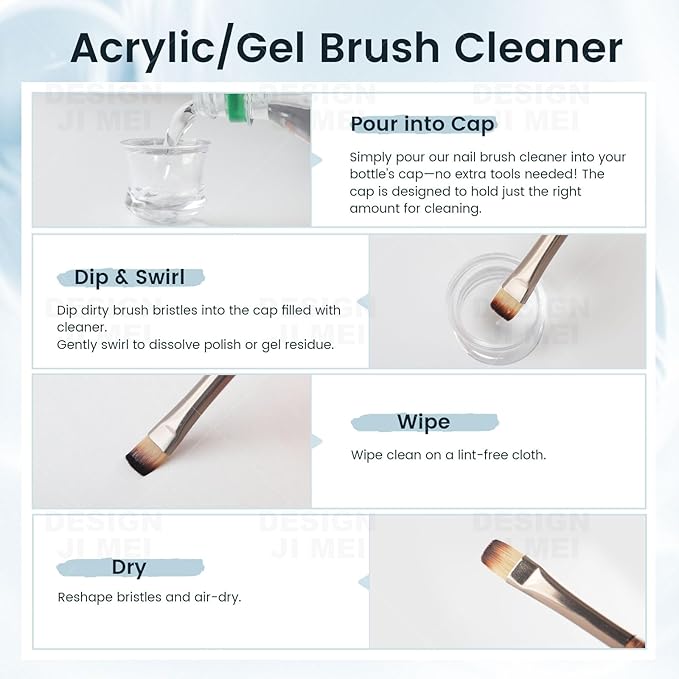 Acrylic/Gel Brush Cleaner

Pour into Cap

Simply pour our nail brush cleaner into your bottle's cap—no extra tools needed! The cap is designed to hold just the right amount for cleaning.

Dip & Swirl

Dip dirty brush bristles into the cap filled with cleaner.
Gently swirl to dissolve polish or gel residue.

Wipe

Wipe clean on a lint-free cloth.

Dry

Reshape bristles and air-dry.

DESIGN JI MEI